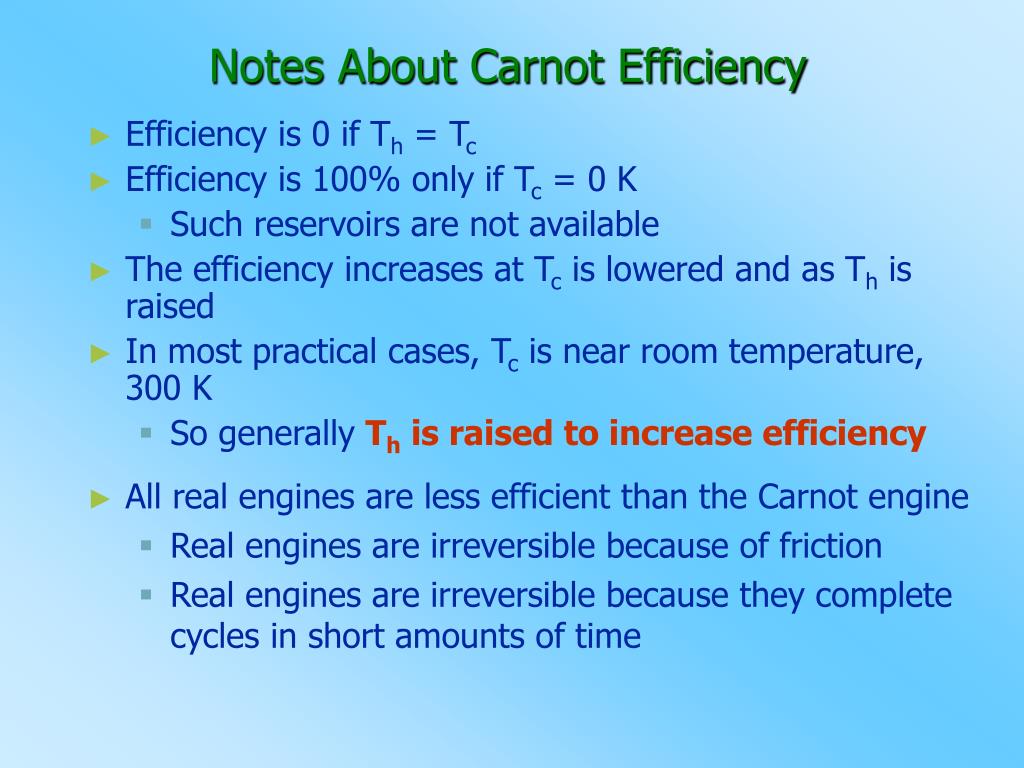 Notes About Carnot Efficiency

► Efficiency is 0 if $T_h = T_c$
► Efficiency is 100% only if $T_c$ = 0 K
▪ Such reservoirs are not available
► The efficiency increases at $T_c$ is lowered and as $T_h$ is raised
► In most practical cases, $T_c$ is near room temperature, 300 K
▪ So generally $T_h$ is raised to increase efficiency
► All real engines are less efficient than the Carnot engine
▪ Real engines are irreversible because of friction
▪ Real engines are irreversible because they complete cycles in short amounts of time